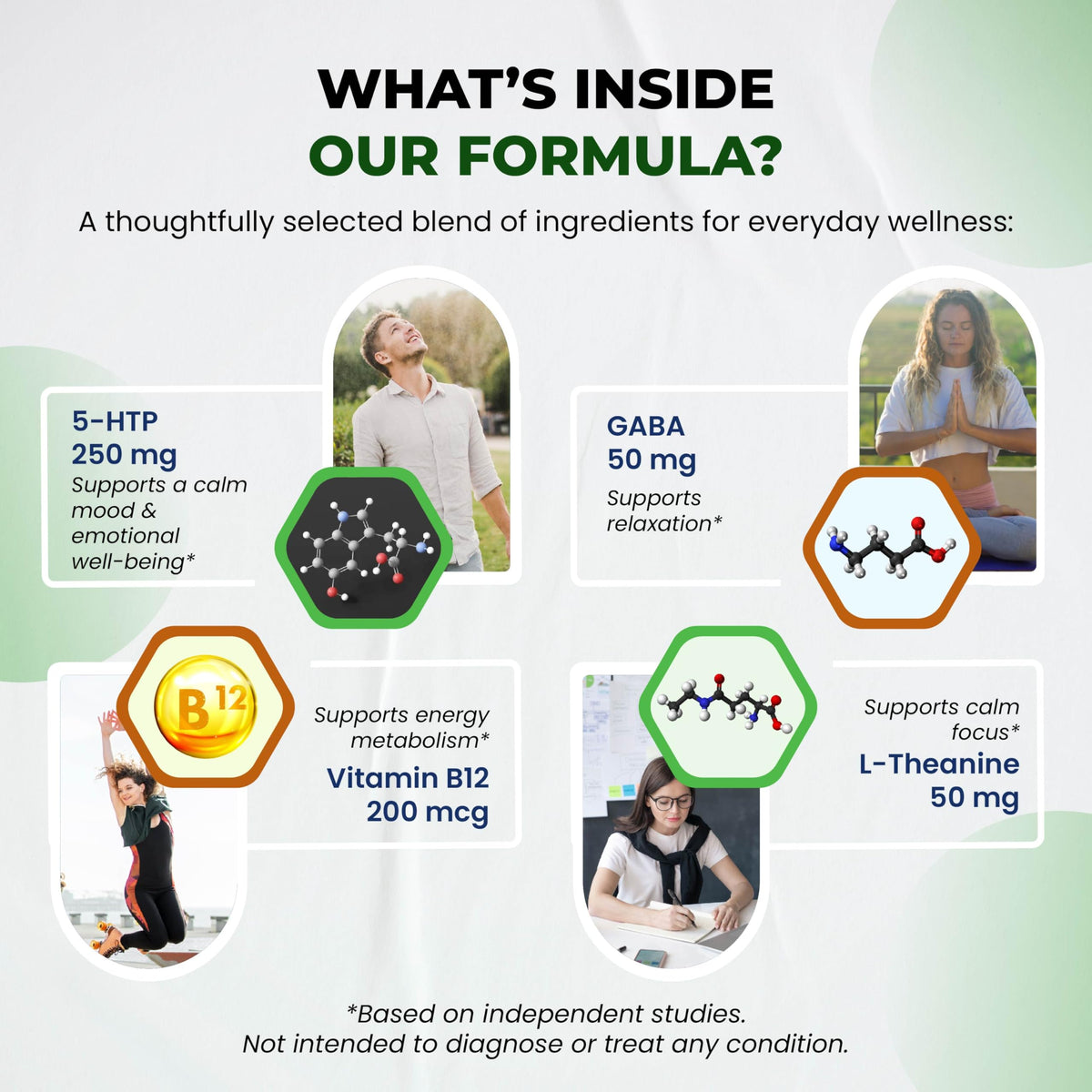 WHAT'S INSIDE
OUR FORMULA?

A thoughtfully selected blend of ingredients for everyday wellness:

5-HTP
250 mg
Supports a calm mood & emotional well-being*

GABA
50 mg
Supports relaxation*

B 12

Supports energy metabolism*
Vitamin B12
200 mcg

Supports calm focus*
L-Theanine
50 mg

*Based on independent studies.
Not intended to diagnose or treat any condition.